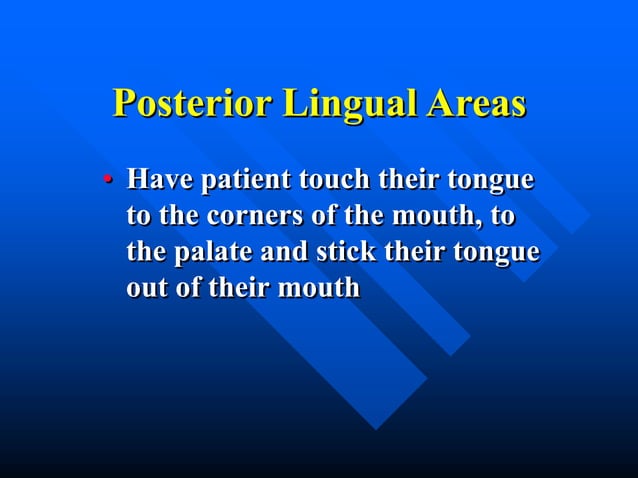 Posterior Lingual Areas

• Have patient touch their tongue to the corners of the mouth, to the palate and stick their tongue out of their mouth